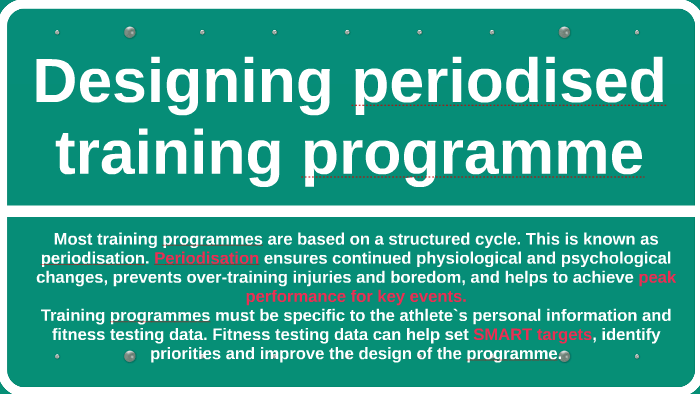 Designing periodised training programme

Most training programmes are based on a structured cycle. This is known as periodisation. Periodisation ensures continued physiological and psychological changes, prevents over-training injuries and boredom, and helps to achieve peak performance for key events.
Training programmes must be specific to the athlete`s personal information and fitness testing data. Fitness testing data can help set SMART targets, identify priorities and improve the design of the programme.